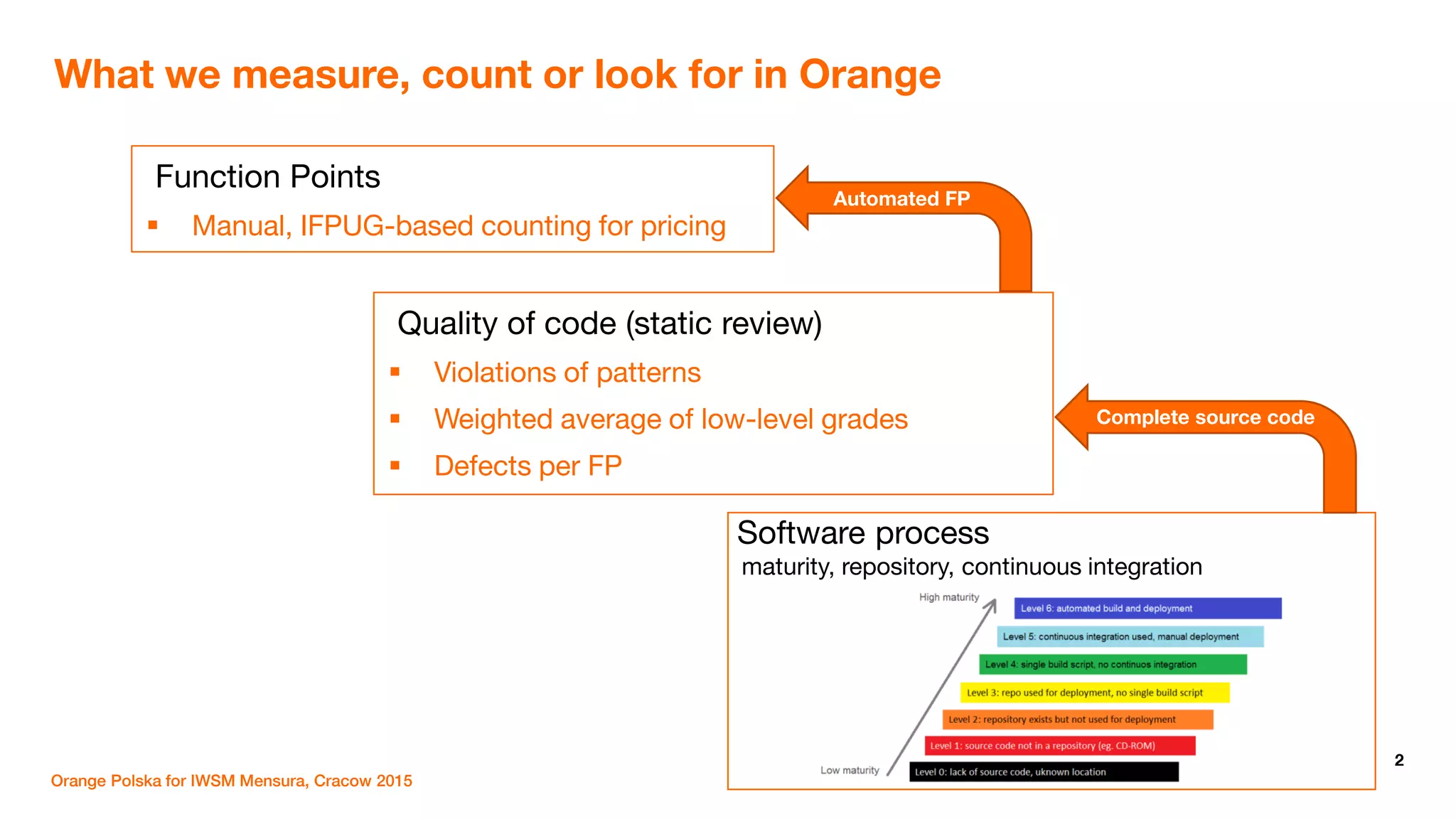 What we measure, count or look for in Orange

Function Points
▪ Manual, IFPUG-based counting for pricing

Automated FP

Quality of code (static review)
▪ Violations of patterns
▪ Weighted average of low-level grades
▪ Defects per FP

Complete source code

Software process
maturity, repository, continuous integration

High maturity
Level 6: automated build and deployment
Level 5: continuous integration used, manual deployment
Level 4: single build script, no continuos integration
Level 3: repo used for deployment, no single build script
Level 2: repository exists but not used for deployment
Level 1: source code not in a repository (eg. CD-ROM)
Level 0: lack of source code, uknown location
Low maturity

Orange Polska for IWSM Mensura, Cracow 2015

2